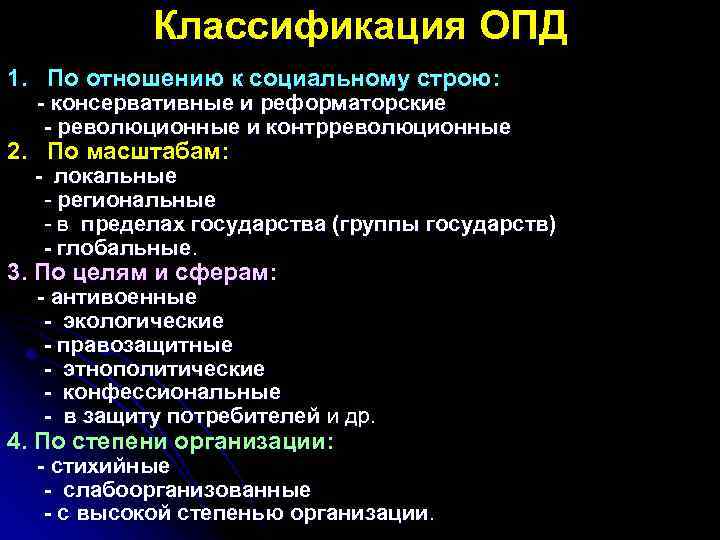 Классификация ОПД

1. По отношению к социальному строю:
- консервативные и реформаторские
- революционные и контрреволюционные
2. По масштабам:
- локальные
- региональные
- в пределах государства (группы государств)
- глобальные.
3. По целям и сферам:
- антивоенные
- экологические
- правозащитные
- этнополитические
- конфессиональные
- в защиту потребителей и др.
4. По степени организации:
- стихийные
- слабоорганизованные
- с высокой степенью организации.